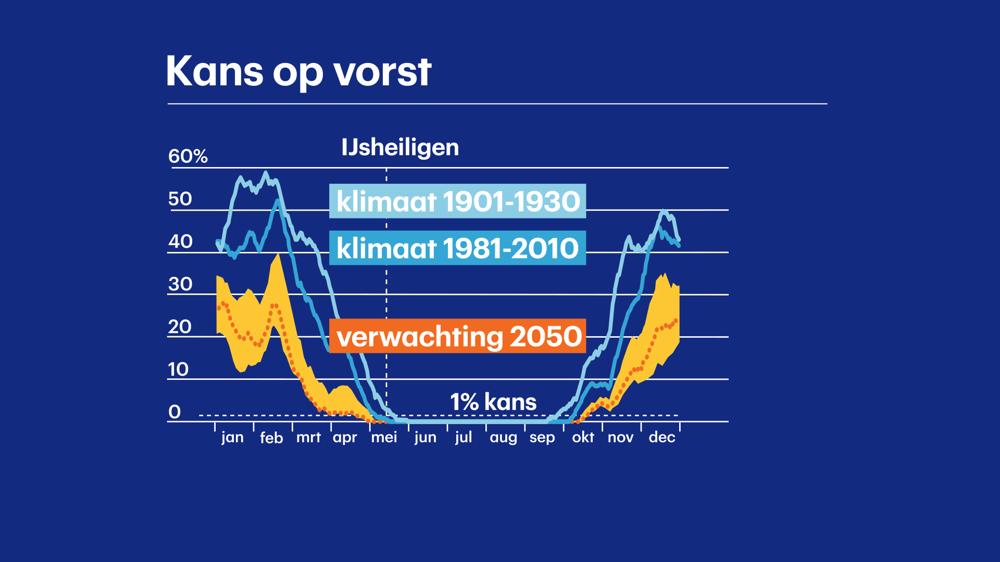 Kans op vorst

IJsheiligen

60%
50
40
30
20
10
0

klimaat 1901-1930
klimaat 1981-2010
verwachting 2050
1% kans

jan feb mrt apr mei jun jul aug sep okt nov dec